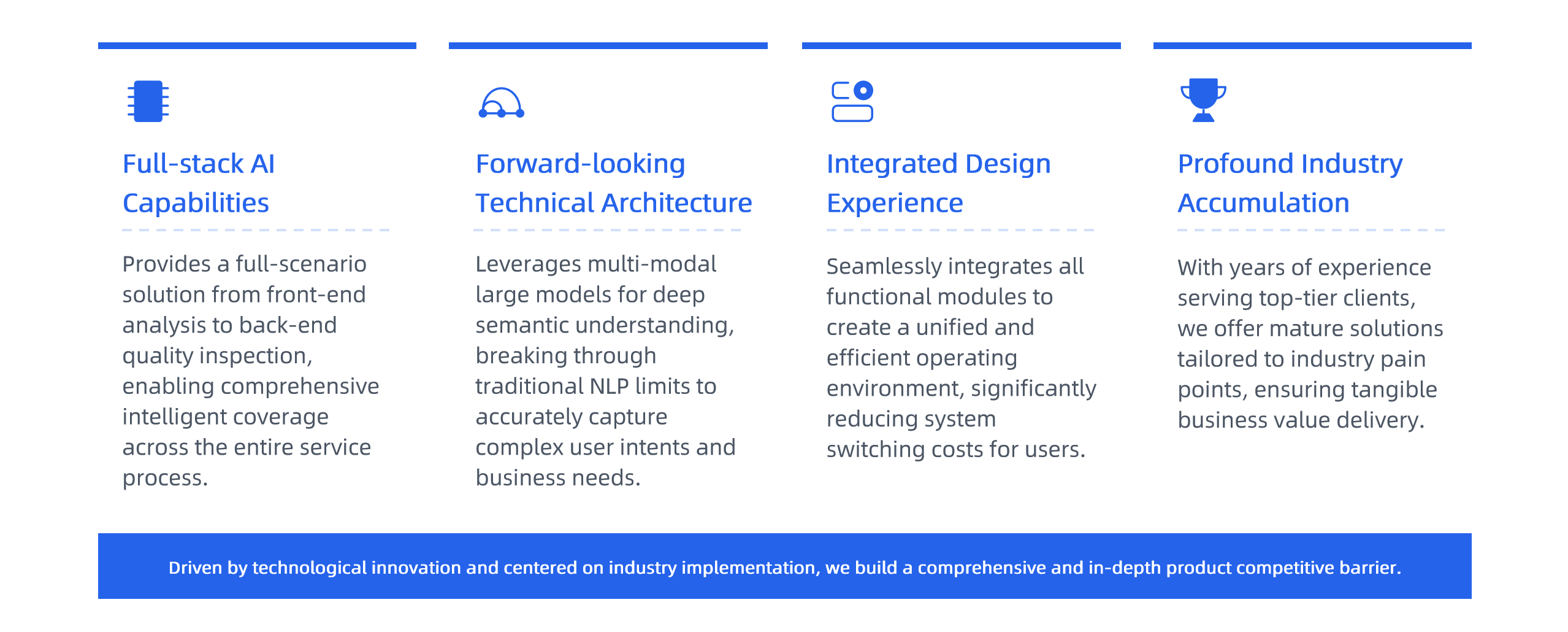 Full-stack AI Capabilities

Provides a full-scenario solution from front-end analysis to back-end quality inspection, enabling comprehensive intelligent coverage across the entire service process.

Forward-looking Technical Architecture

Leverages multi-modal large models for deep semantic understanding, breaking through traditional NLP limits to accurately capture complex user intents and business needs.

Integrated Design Experience

Seamlessly integrates all functional modules to create a unified and efficient operating environment, significantly reducing system switching costs for users.

Profound Industry Accumulation

With years of experience serving top-tier clients, we offer mature solutions tailored to industry pain points, ensuring tangible business value delivery.

Driven by technological innovation and centered on industry implementation, we build a comprehensive and in-depth product competitive barrier.